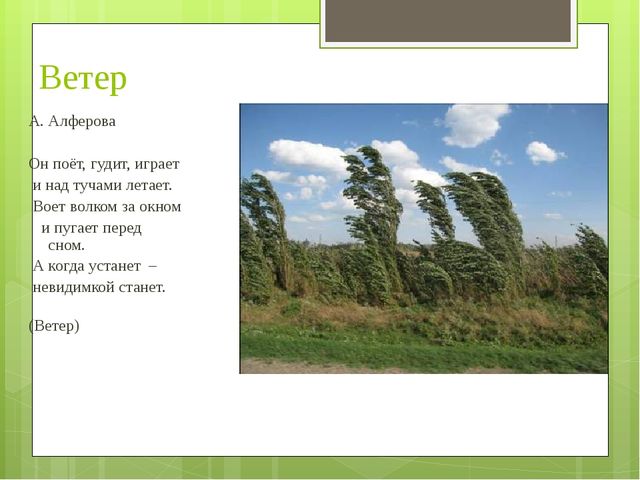 Ветер

А. Алферова

Он поёт, гудит, играет
и над тучами летает.
Воет волком за окном
и пугает перед сном.
А когда устанет –
невидимкой станет.

(Ветер)